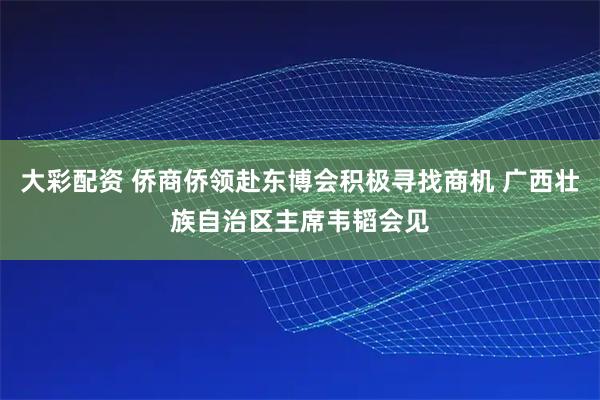 大彩配资 侨商侨领赴东博会积极寻找商机 广西壮族自治区主席韦韬会见